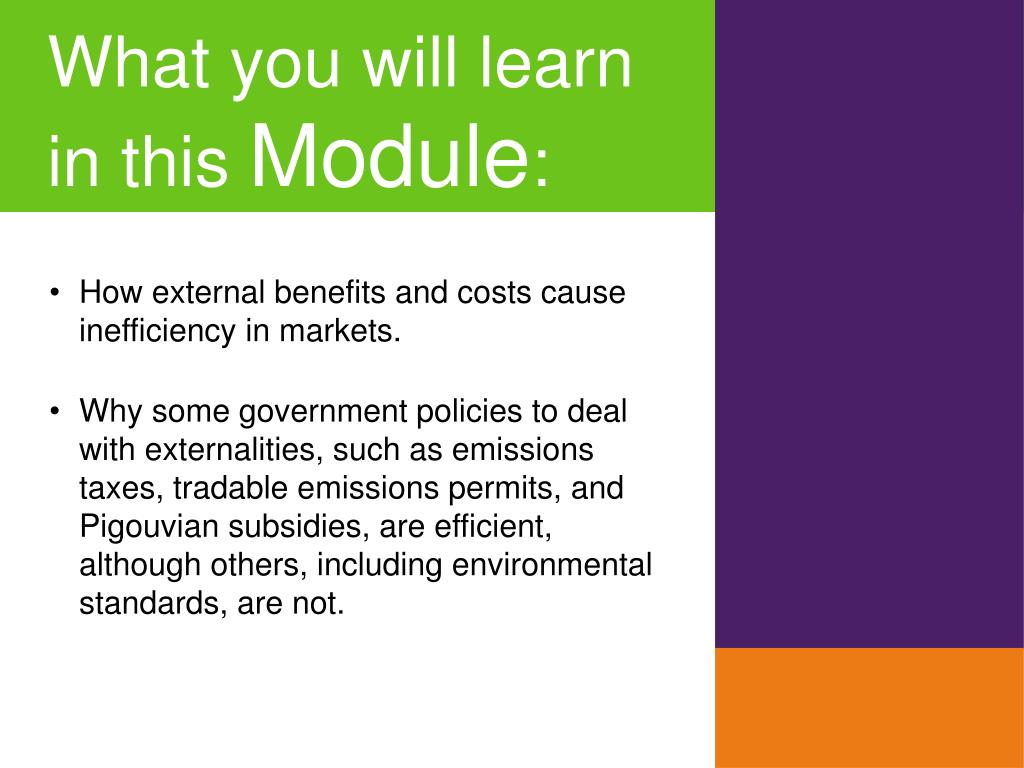 What you will learn in this Module:

• How external benefits and costs cause inefficiency in markets.

• Why some government policies to deal with externalities, such as emissions taxes, tradable emissions permits, and Pigouvian subsidies, are efficient, although others, including environmental standards, are not.